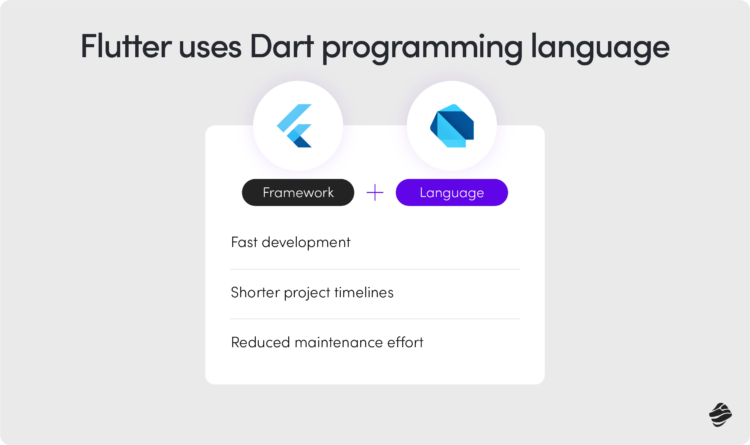 Flutter uses Dart programming language

Framework + Language

Fast development

Shorter project timelines

Reduced maintenance effort